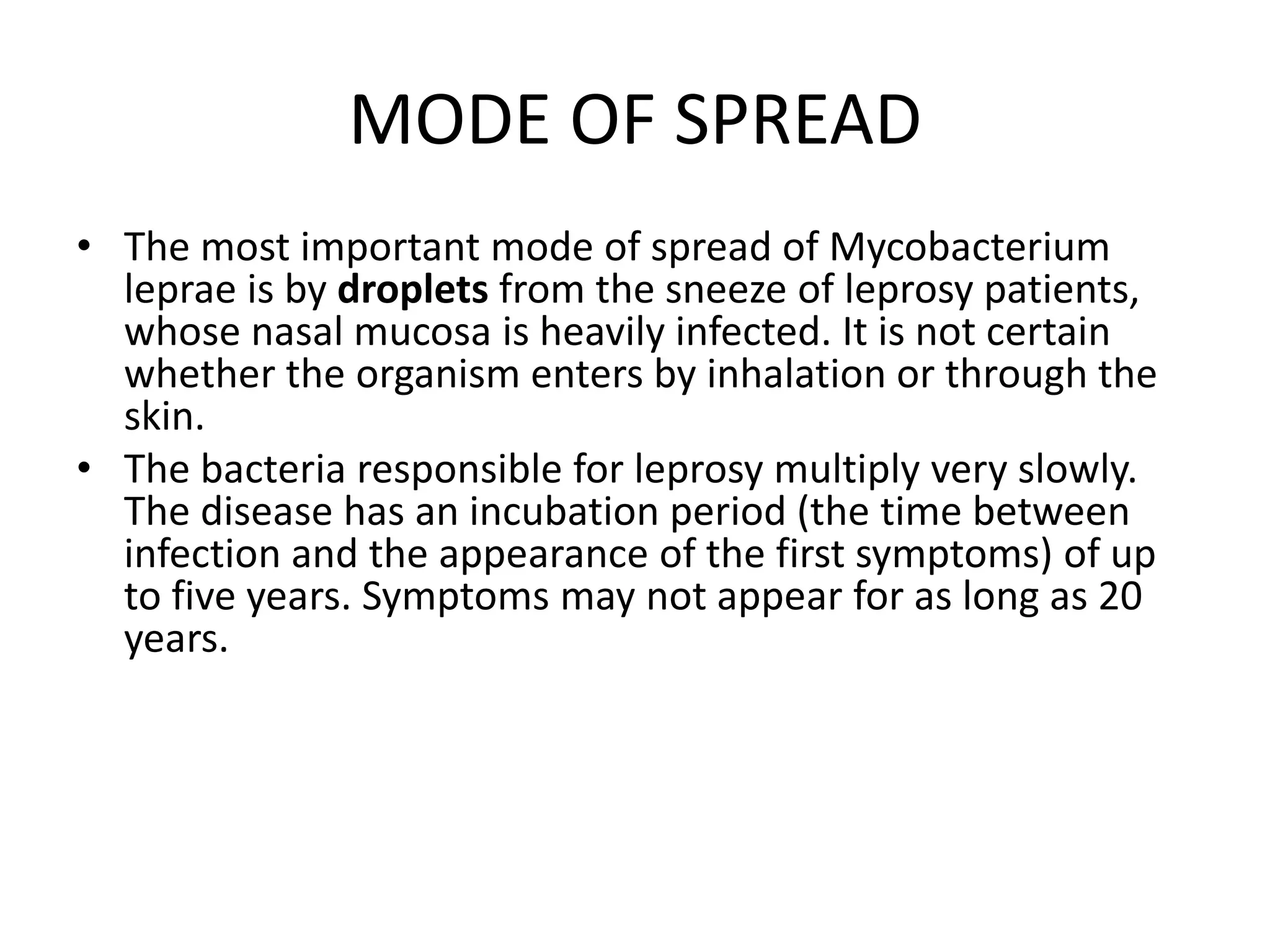 MODE OF SPREAD

• The most important mode of spread of Mycobacterium leprae is by droplets from the sneeze of leprosy patients, whose nasal mucosa is heavily infected. It is not certain whether the organism enters by inhalation or through the skin.

• The bacteria responsible for leprosy multiply very slowly. The disease has an incubation period (the time between infection and the appearance of the first symptoms) of up to five years. Symptoms may not appear for as long as 20 years.